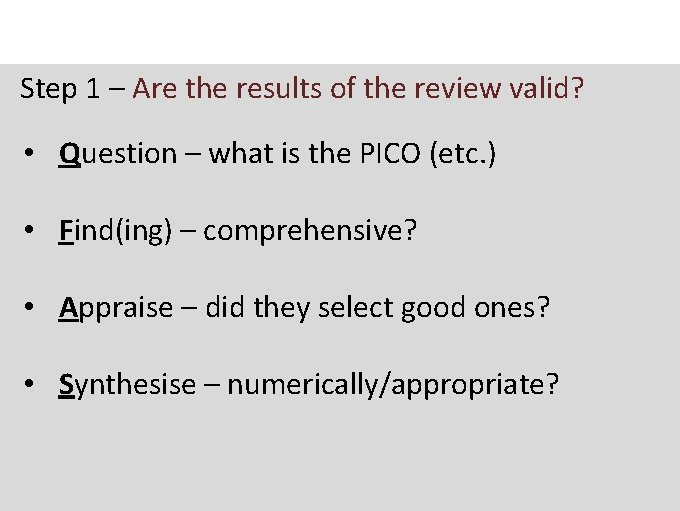 Step 1 – Are the results of the review valid?

• Question – what is the PICO (etc.)

• Find(ing) – comprehensive?

• Appraise – did they select good ones?

• Synthesise – numerically/appropriate?